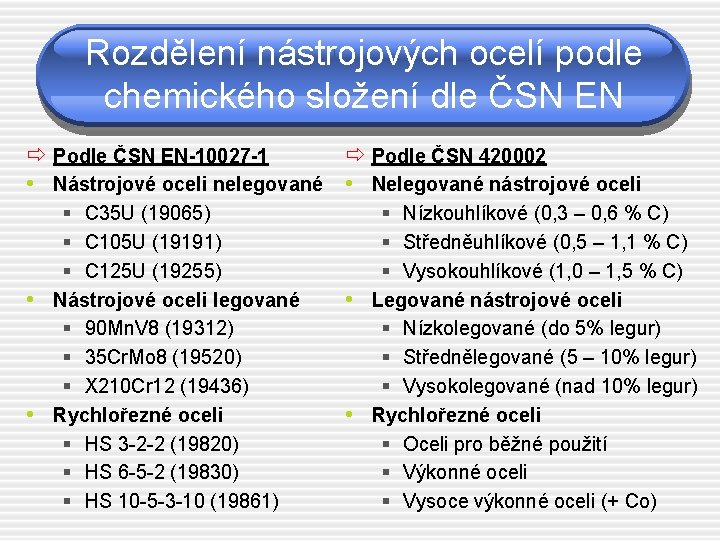 Rozdělení nástrojových ocelí podle chemického složení dle ČSN EN

⇨ Podle ČSN EN-10027-1
• Nástrojové oceli nelegované
▪ C35U (19065)
▪ C105U (19191)
▪ C125U (19255)
• Nástrojové oceli legované
▪ 90MnV8 (19312)
▪ 35CrMo8 (19520)
▪ X210Cr12 (19436)
• Rychlořezné oceli
▪ HS 3-2-2 (19820)
▪ HS 6-5-2 (19830)
▪ HS 10-5-3-10 (19861)

⇨ Podle ČSN 420002
• Nelegované nástrojové oceli
▪ Nízkouhlíkové (0,3 – 0,6 % C)
▪ Středněuhlíkové (0,5 – 1,1 % C)
▪ Vysokouhlíkové (1,0 – 1,5 % C)
• Legované nástrojové oceli
▪ Nízkolegované (do 5% legur)
▪ Střednělegované (5 – 10% legur)
▪ Vysokolegované (nad 10% legur)
• Rychlořezné oceli
▪ Oceli pro běžné použití
▪ Výkonné oceli
▪ Vysoce výkonné oceli (+ Co)